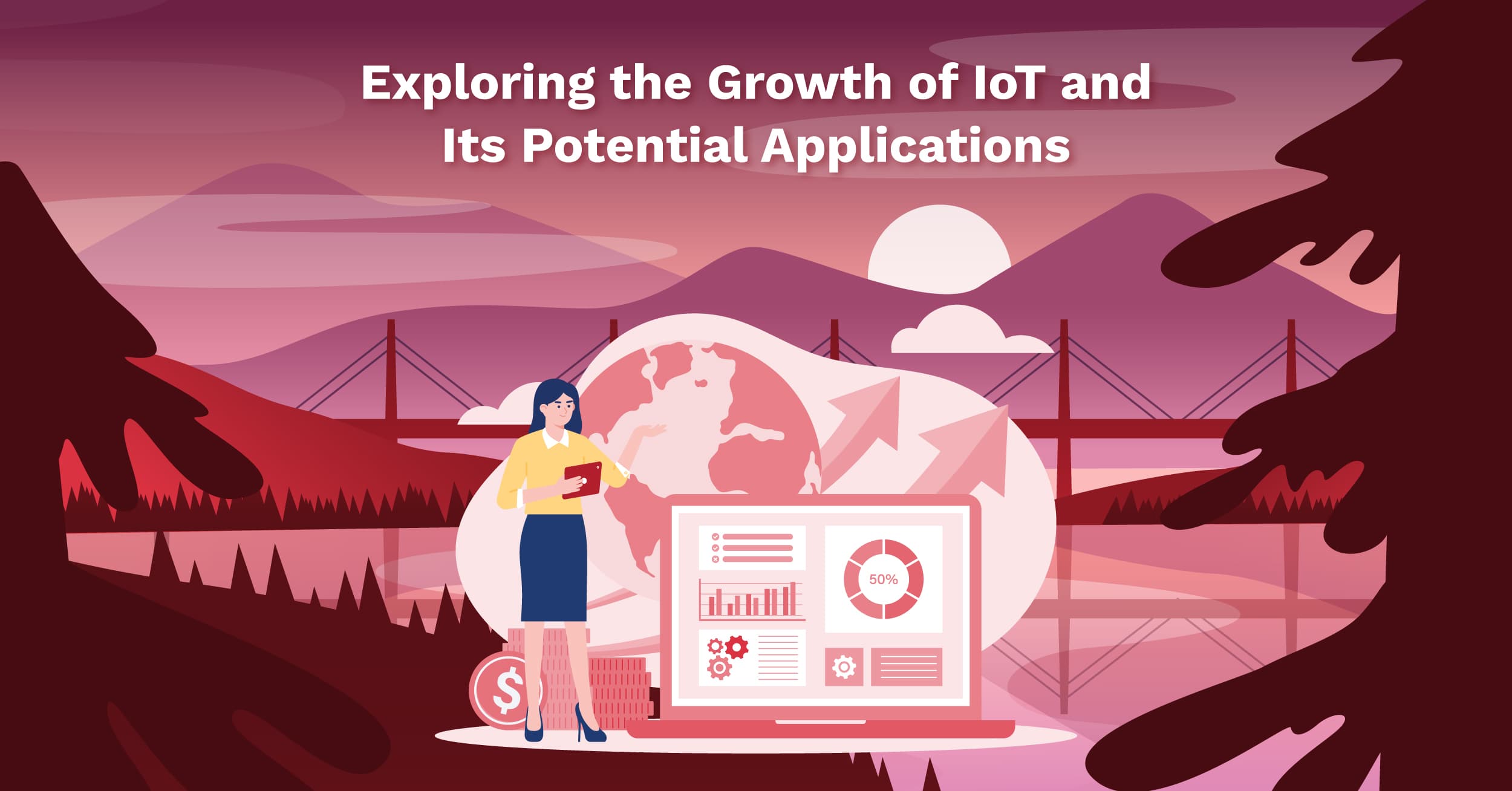 Exploring the Growth of IoT and Its Potential Applications

50%

$